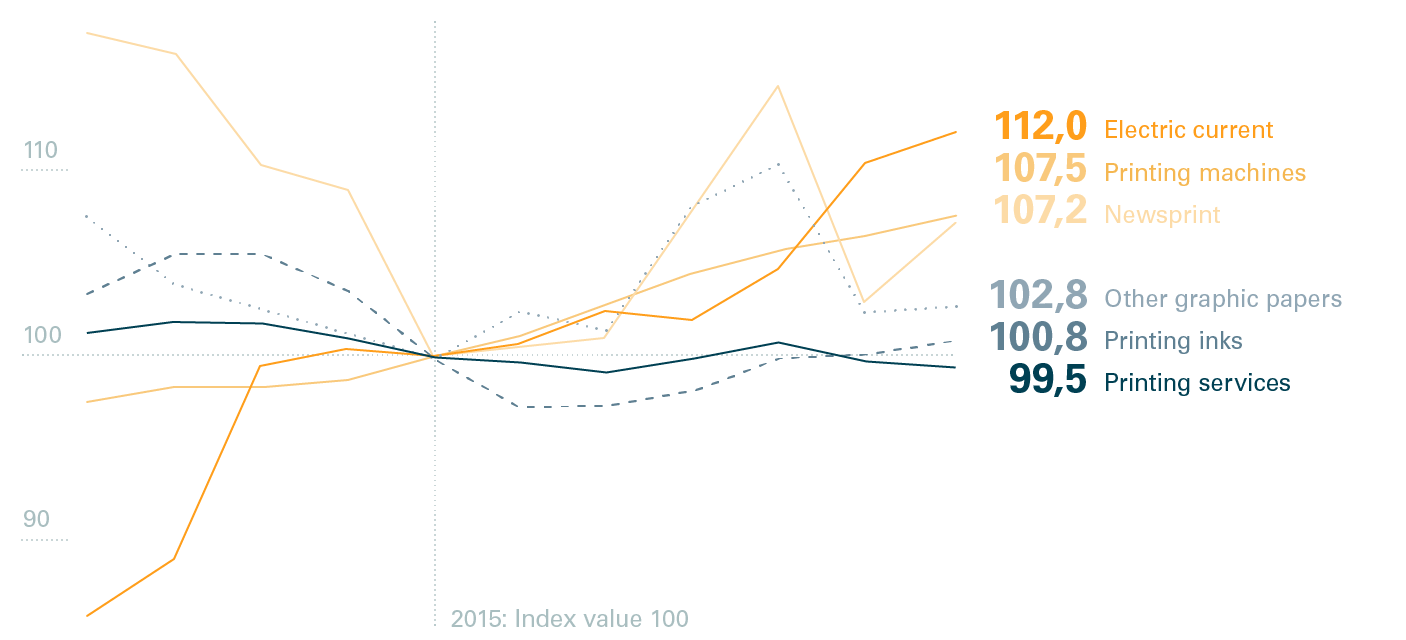 110

100

90

2015: Index value 100

112,0 Electric current
107,5 Printing machines
107,2 Newsprint
102,8 Other graphic papers
100,8 Printing inks
99,5 Printing services